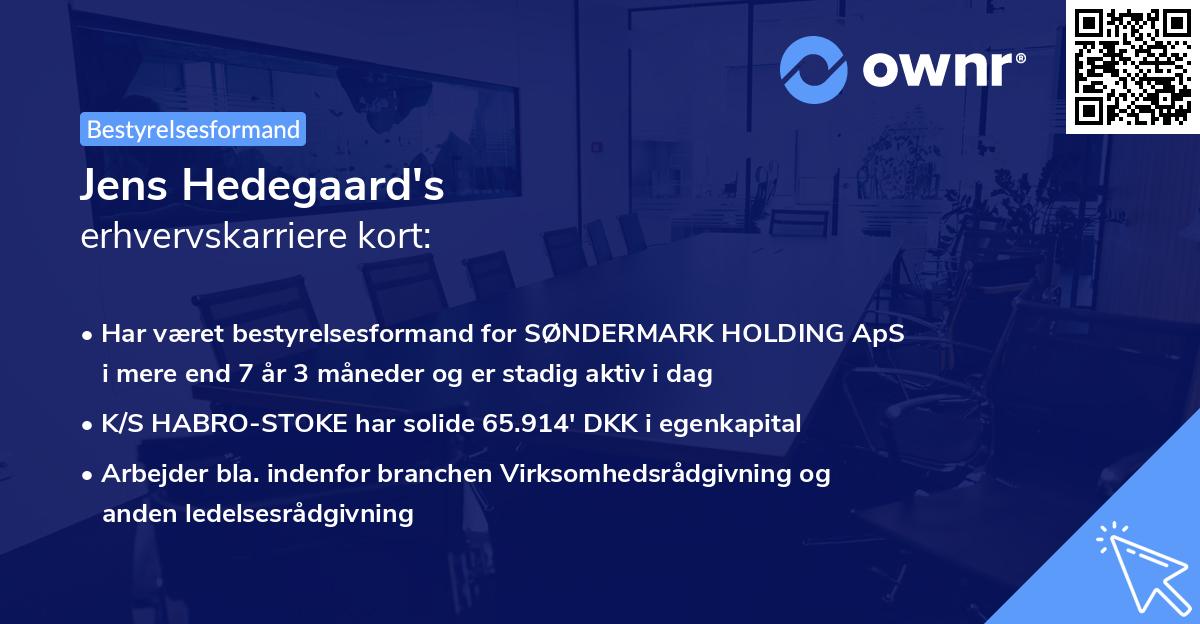 ownr®

Bestyrelsesformand

Jens Hedegaard's
erhvervskarriere kort:

• Har været bestyrelsesformand for SØNDERMARK HOLDING ApS i mere end 7 år 3 måneder og er stadig aktiv i dag
• K/S HABRO-STOKE har solide 65.914' DKK i egenkapital
• Arbejder bla. indenfor branchen Virksomhedsrådgivning og anden ledelsesrådgivning